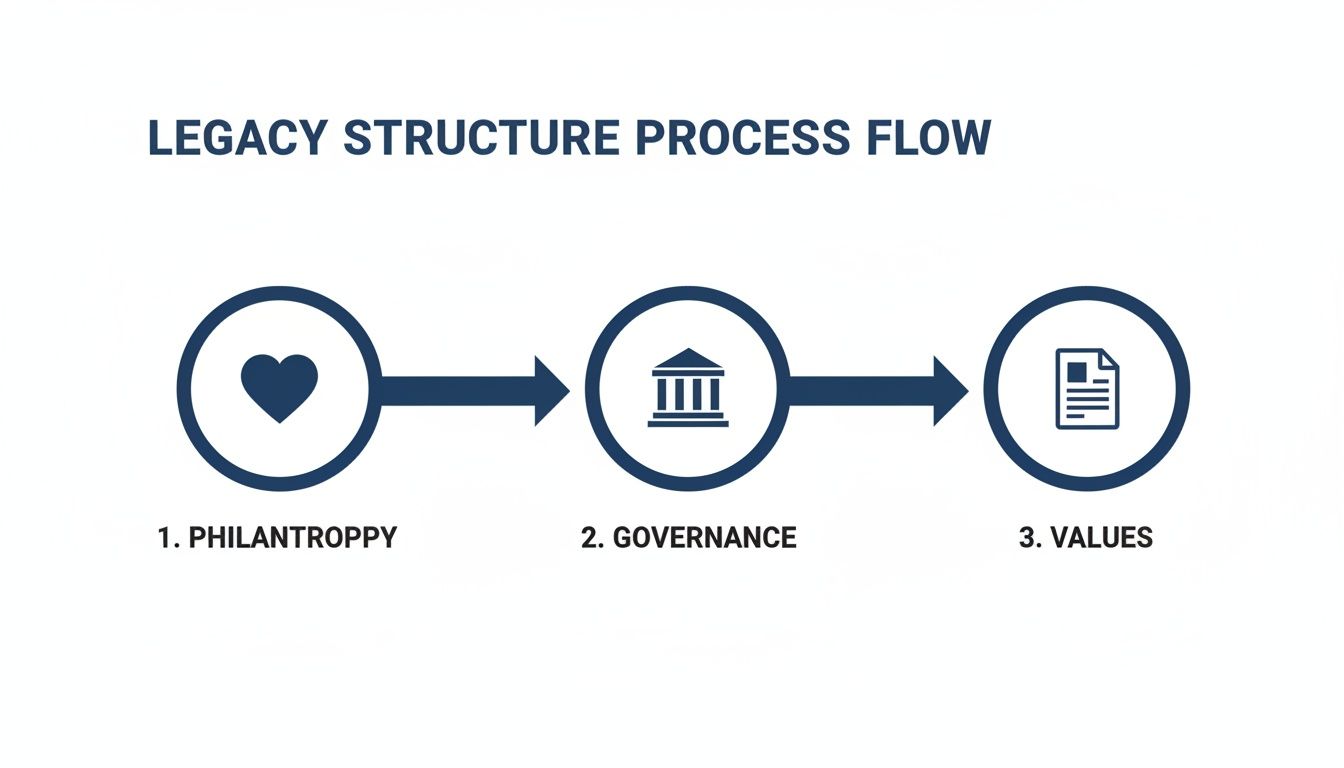 LEGACY STRUCTURE PROCESS FLOW

1. PHILANTROPPY

2. GOVERNANCE

3. VALUES